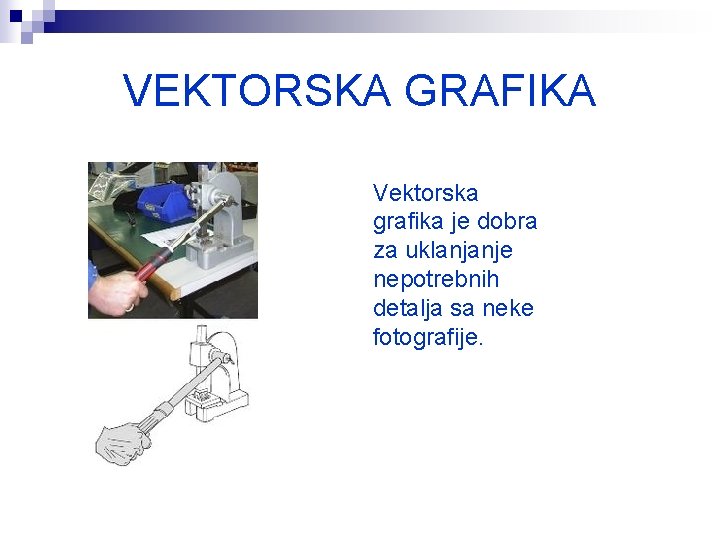 VEKTORSKA GRAFIKA

Vektorska grafika je dobra za uklanjanje nepotrebnih detalja sa neke fotografije.